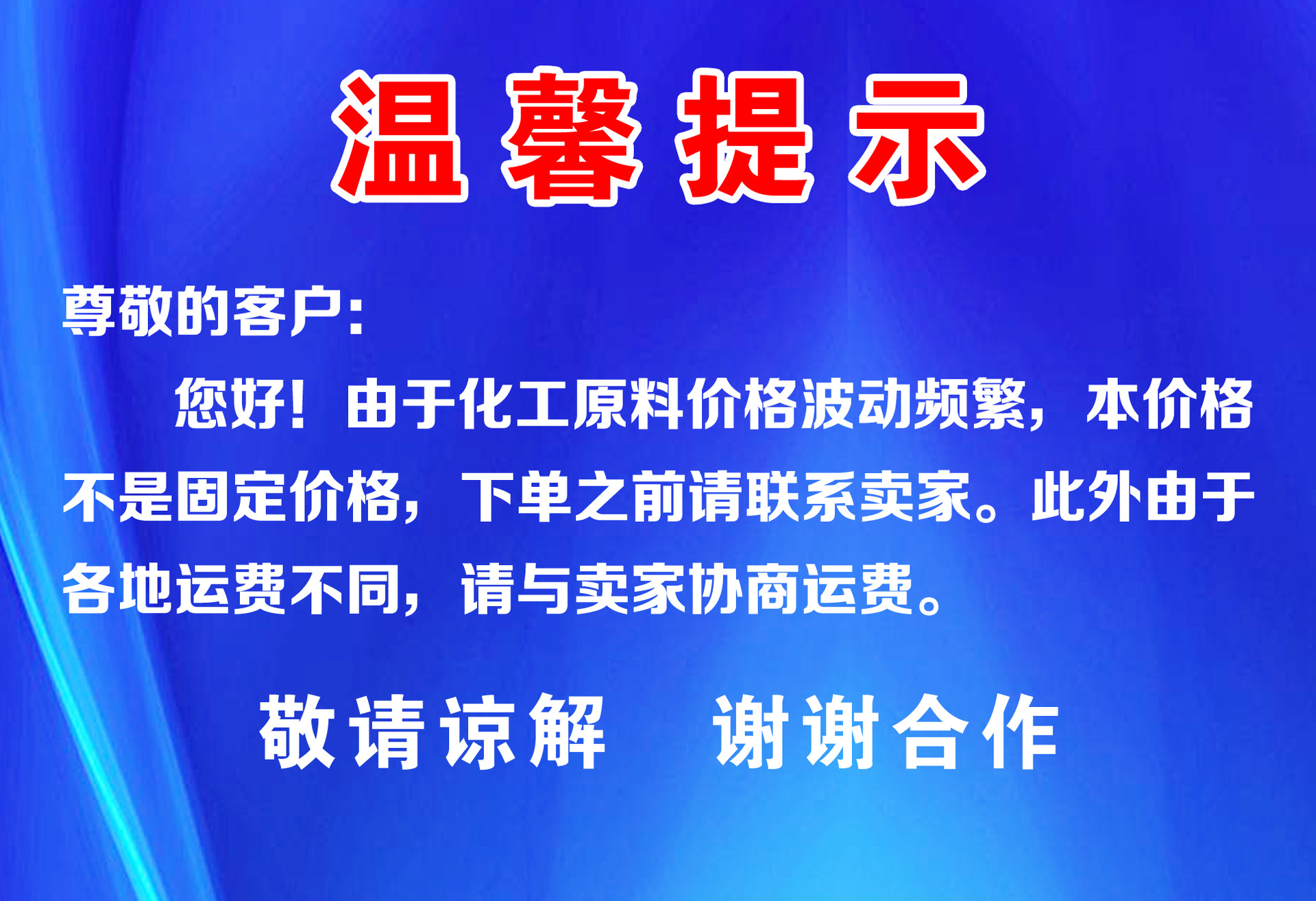 温馨提示

尊敬的客户：

您好！由于化工原料价格波动频繁，本价格不是固定价格，下单之前请联系卖家。此外由于各地运费不同，请与卖家协商运费。

敬请谅解　谢谢合作